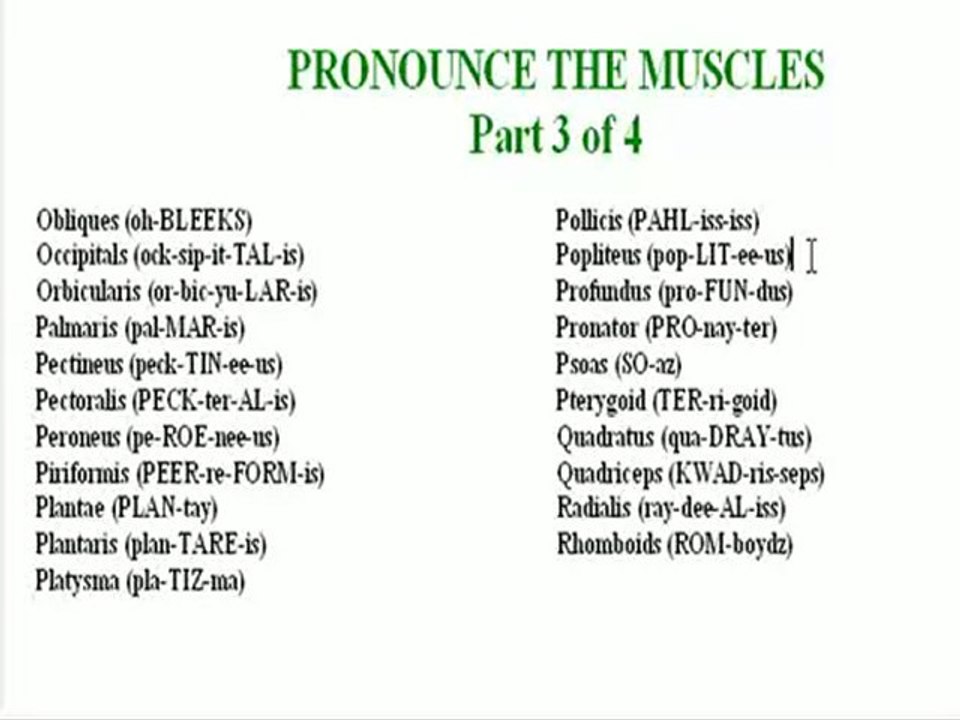 PRONOUNCE THE MUSCLES
Part 3 of 4

Obliques (oh-BLEEKS)
Occipitals (ock-sip-it-TAL-is)
Orbicularis (or-bic-yu-LAR-is)
Palmaris (pal-MAR-is)
Pectineus (peck-TIN-ee-us)
Pectoralis (PECK-ter-AL-is)
Peroneus (pe-ROE-nee-us)
Piriformis (PEER-re-FORM-is)
Plantae (PLAN-tay)
Plantaris (plan-TARE-is)
Platysma (pla-TIZ-ma)

Pollicis (PAHL-iss-iss)
Popliteus (pop-LIT-ee-us)
Profundus (pro-FUN-dus)
Pronator (PRO-nay-ter)
Psoas (SO-az)
Pterygoid (TER-ri-goid)
Quadratus (qua-DRAY-tus)
Quadriceps (KWAD-ris-seps)
Radialis (ray-dee-AL-iss)
Rhomboids (ROM-boydz)